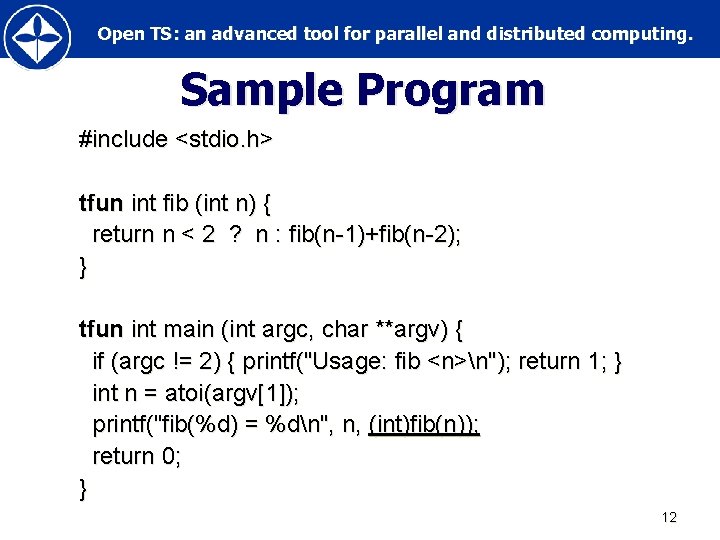 Open TS: an advanced tool for parallel and distributed computing.

Sample Program

#include <stdio.h>

tfun int fib (int n) {
  return n < 2 ? n : fib(n-1)+fib(n-2);
}

tfun int main (int argc, char **argv) {
  if (argc != 2) { printf("Usage: fib <n>\n"); return 1; }
  int n = atoi(argv[1]);
  printf("fib(%d) = %d\n", n, (int)fib(n));
  return 0;
}

12